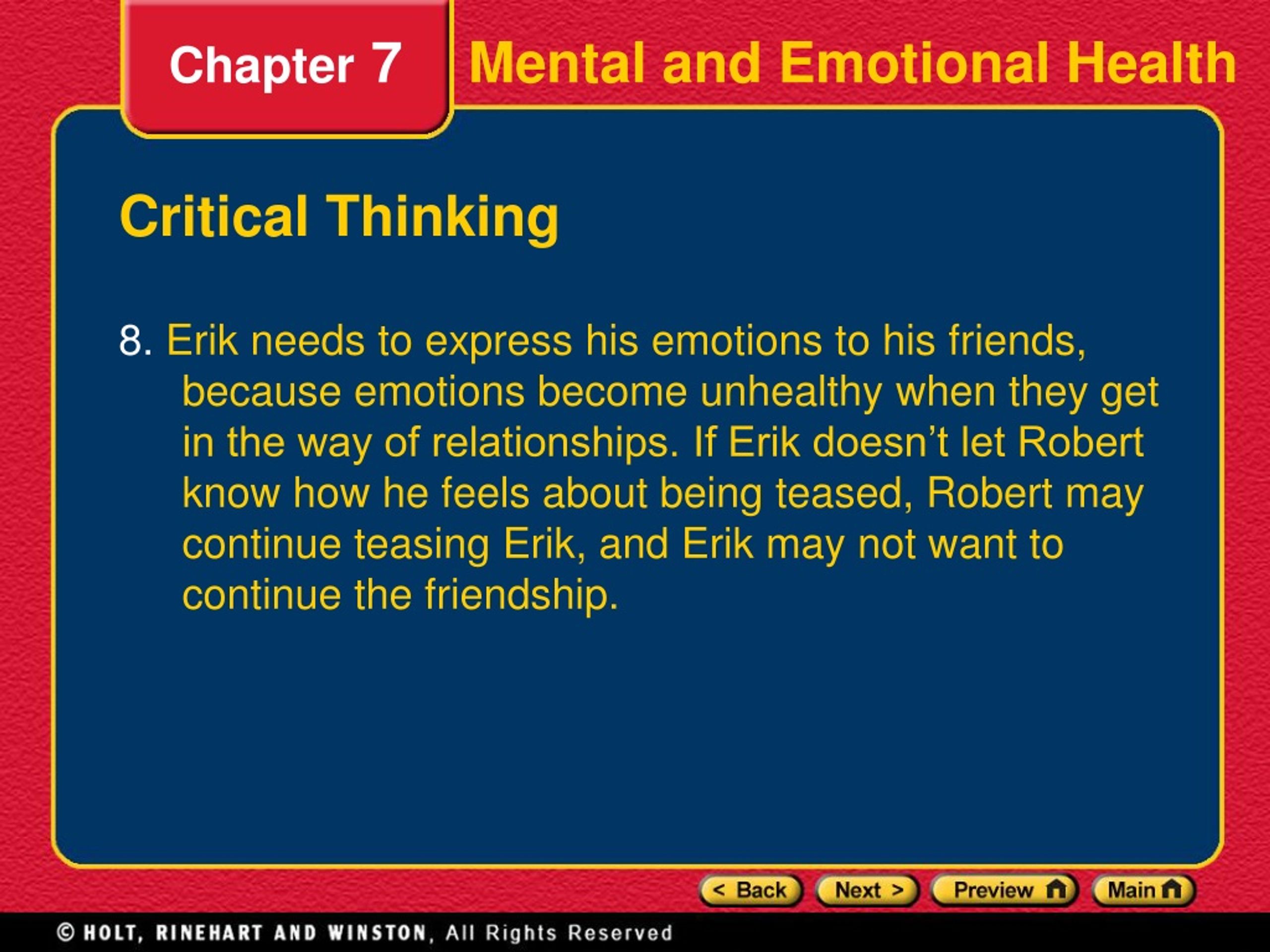 Chapter 7

Mental and Emotional Health

Critical Thinking

8. Erik needs to express his emotions to his friends, because emotions become unhealthy when they get in the way of relationships. If Erik doesn’t let Robert know how he feels about being teased, Robert may continue teasing Erik, and Erik may not want to continue the friendship.

< Back

Next >

Preview

Main

© HOLT, RINEHART AND WINSTON, All Rights Reserved